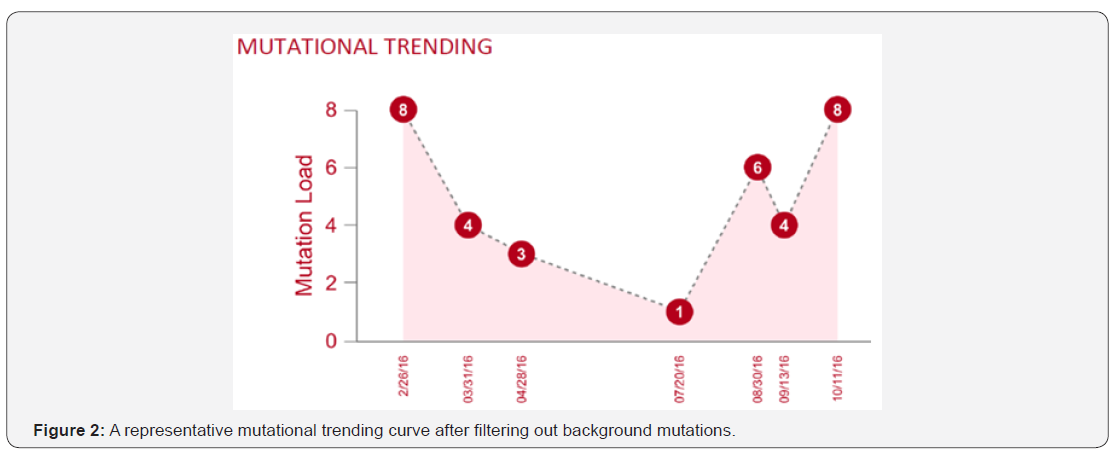 MUTATIONAL TRENDING

Mutation Load

8
6
4
2
0

8
4
3
1
6
4
8

2/26/16
03/31/16
04/28/16
07/20/16
08/30/16
09/13/16
10/11/16

**Figure 2:** A representative mutational trending curve after filtering out background mutations.